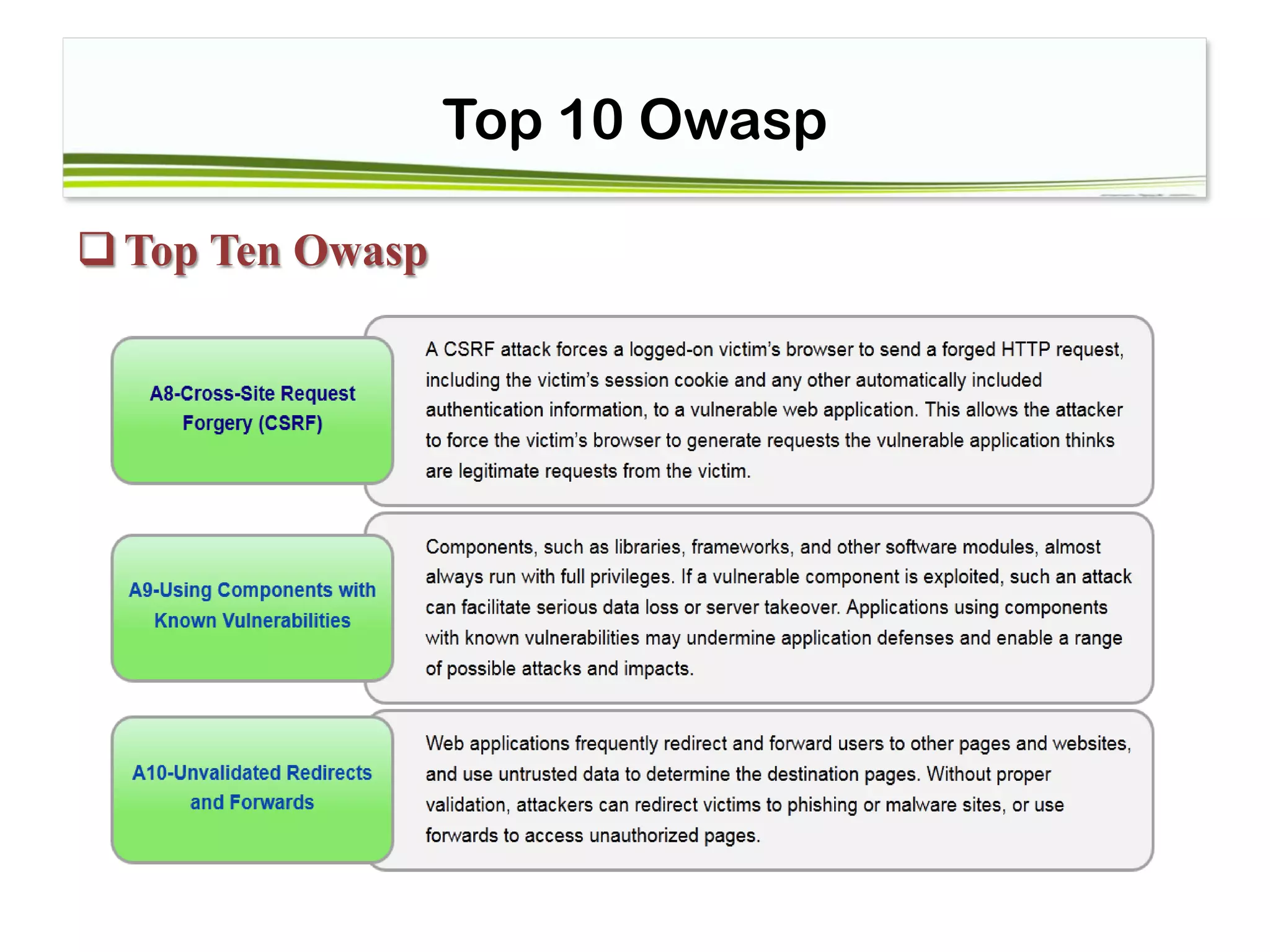 Top 10 Owasp

❑ Top Ten Owasp

A8-Cross-Site Request Forgery (CSRF)

A CSRF attack forces a logged-on victim's browser to send a forged HTTP request, including the victim's session cookie and any other automatically included authentication information, to a vulnerable web application. This allows the attacker to force the victim's browser to generate requests the vulnerable application thinks are legitimate requests from the victim.

A9-Using Components with Known Vulnerabilities

Components, such as libraries, frameworks, and other software modules, almost always run with full privileges. If a vulnerable component is exploited, such an attack can facilitate serious data loss or server takeover. Applications using components with known vulnerabilities may undermine application defenses and enable a range of possible attacks and impacts.

A10-Unvalidated Redirects and Forwards

Web applications frequently redirect and forward users to other pages and websites, and use untrusted data to determine the destination pages. Without proper validation, attackers can redirect victims to phishing or malware sites, or use forwards to access unauthorized pages.